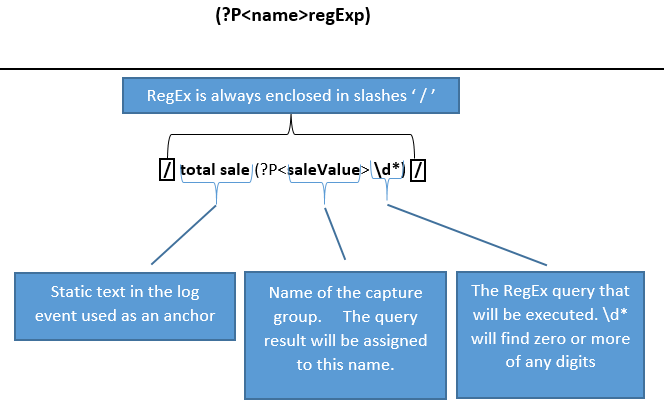 (?P<name>regExp)

RegEx is always enclosed in slashes ‘ / ’

/ total sale (?P<saleValue>\d*) /

Static text in the log event used as an anchor

Name of the capture group. The query result will be assigned to this name.

The RegEx query that will be executed. \d* will find zero or more of any digits